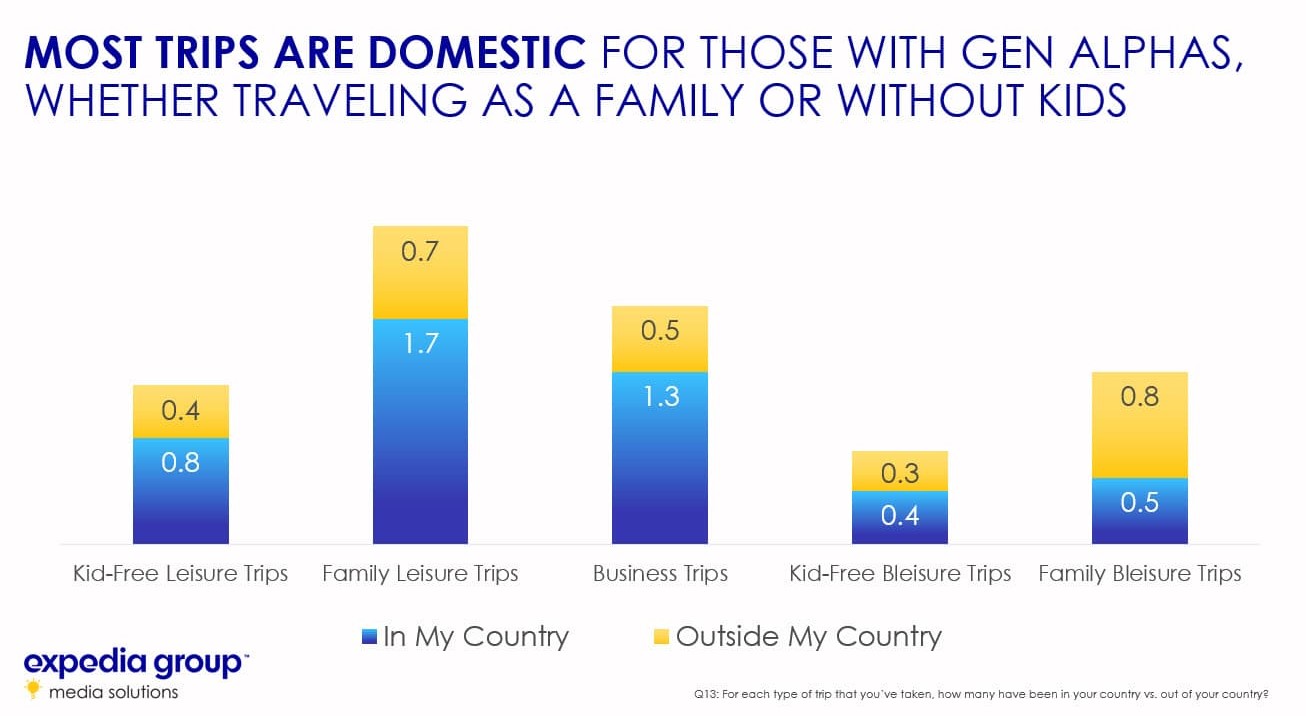 MOST TRIPS ARE DOMESTIC FOR THOSE WITH GEN ALPHAS, WHETHER TRAVELING AS A FAMILY OR WITHOUT KIDS

0.4
0.8
0.7
1.7
0.5
1.3
0.3
0.4
0.8
0.5

Kid-Free Leisure Trips
Family Leisure Trips
Business Trips
Kid-Free Bleisure Trips
Family Bleisure Trips

In My Country
Outside My Country

expedia group™
media solutions

Q13: For each type of trip that you've taken, how many have been in your country vs. out of your country?